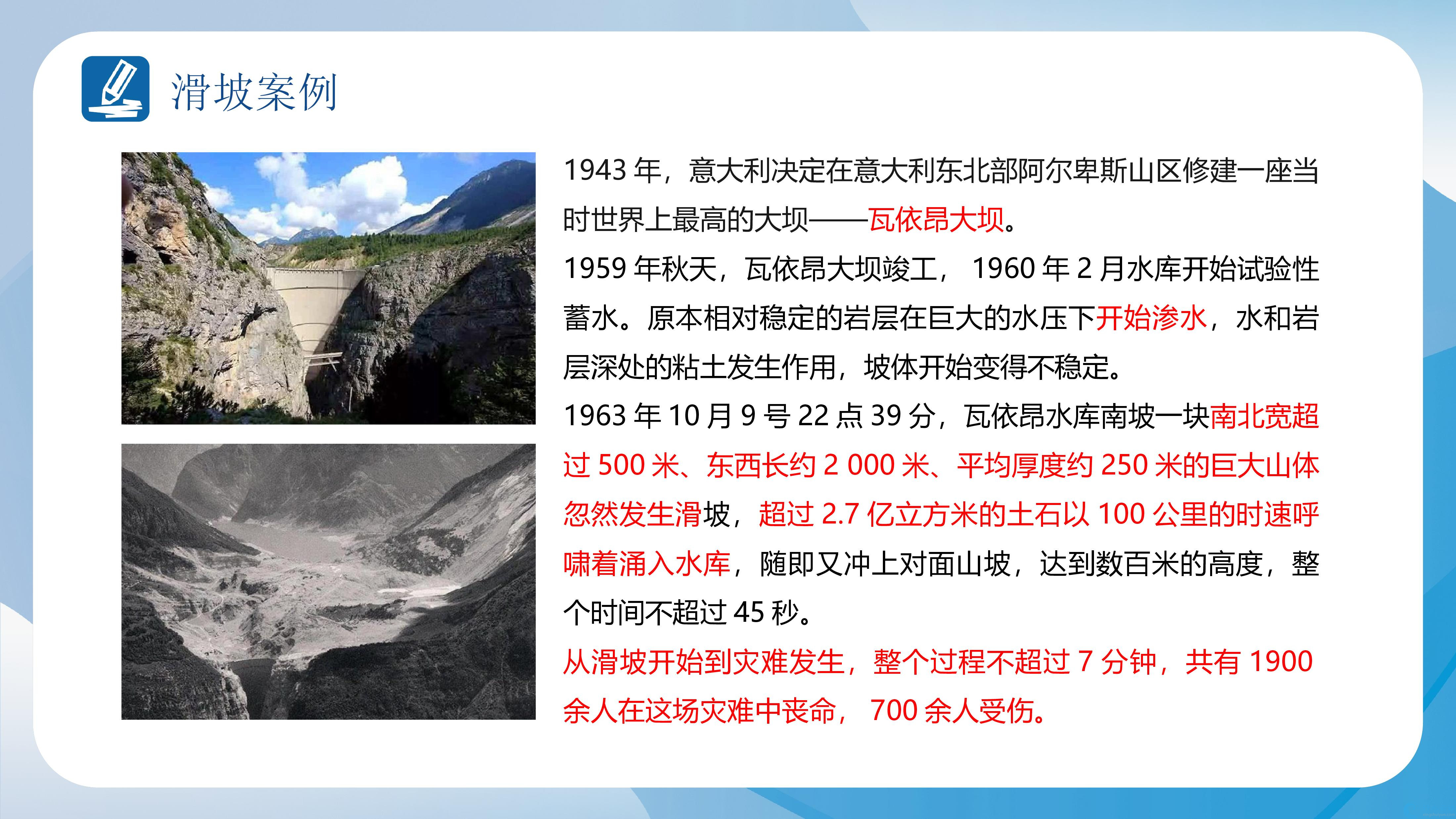 滑坡案例

1943 年，意大利决定在意大利东北部阿尔卑斯山区修建一座当时世界上最高的大坝——瓦依昂大坝。

1959 年秋天，瓦依昂大坝竣工， 1960 年 2 月水库开始试验性蓄水。原本相对稳定的岩层在巨大的水压下开始渗水，水和岩层深处的粘土发生作用，坡体开始变得不稳定。

1963 年 10 月 9 号 22 点 39 分，瓦依昂水库南坡一块南北宽超过 500 米、东西长约 2 000 米、平均厚度约 250 米的巨大山体忽然发生滑坡，超过 2.7 亿立方米的土石以 100 公里的时速呼啸着涌入水库，随即又冲上对面山坡，达到数百米的高度，整个时间不超过 45 秒。

从滑坡开始到灾难发生，整个过程不超过 7 分钟，共有 1900 余人在这场灾难中丧命， 700 余人受伤。